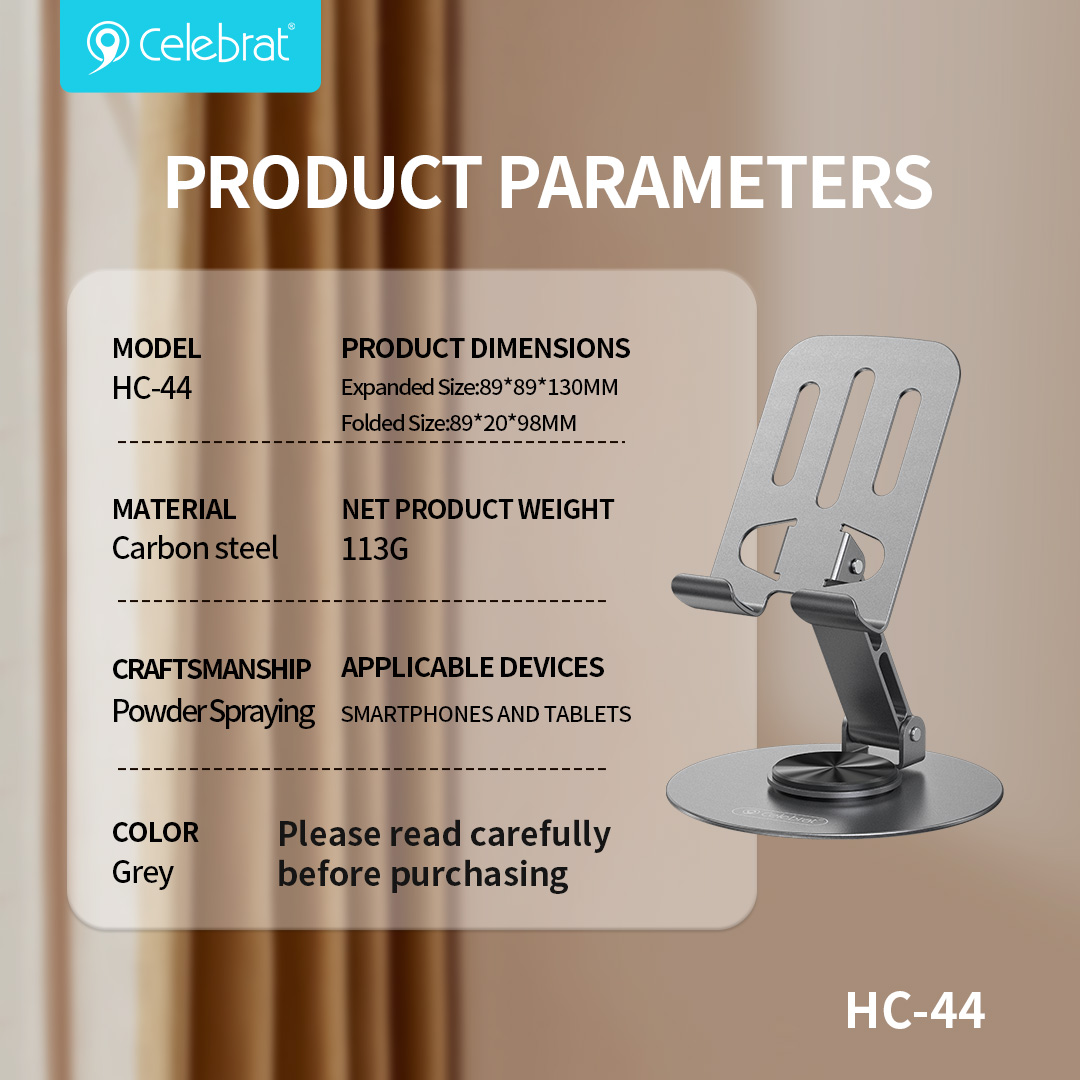 Celebrat®

PRODUCT PARAMETERS

MODEL
HC-44

PRODUCT DIMENSIONS
Expanded Size:89*89*130MM
Folded Size:89*20*98MM

MATERIAL
Carbon steel

NET PRODUCT WEIGHT
113G

CRAFTSMANSHIP
Powder Spraying

APPLICABLE DEVICES
SMARTPHONES AND TABLETS

COLOR
Grey

Please read carefully before purchasing

Celebrat

HC-44